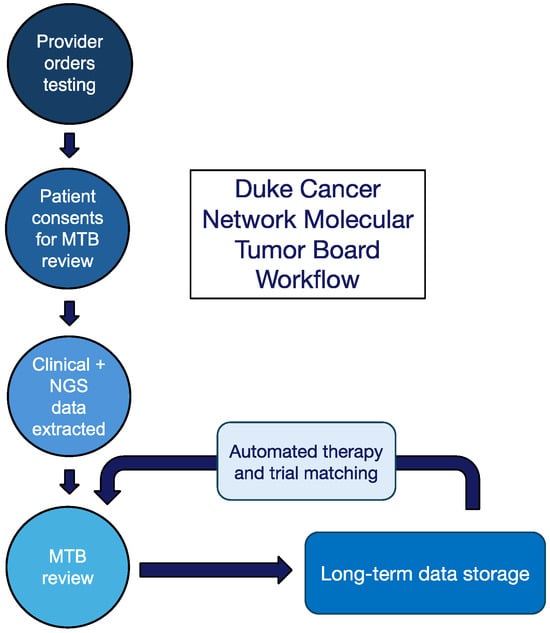 Provider orders testing

Patient consents for MTB review

Duke Cancer Network Molecular Tumor Board Workflow

Clinical + NGS data extracted

Automated therapy and trial matching

MTB review

Long-term data storage